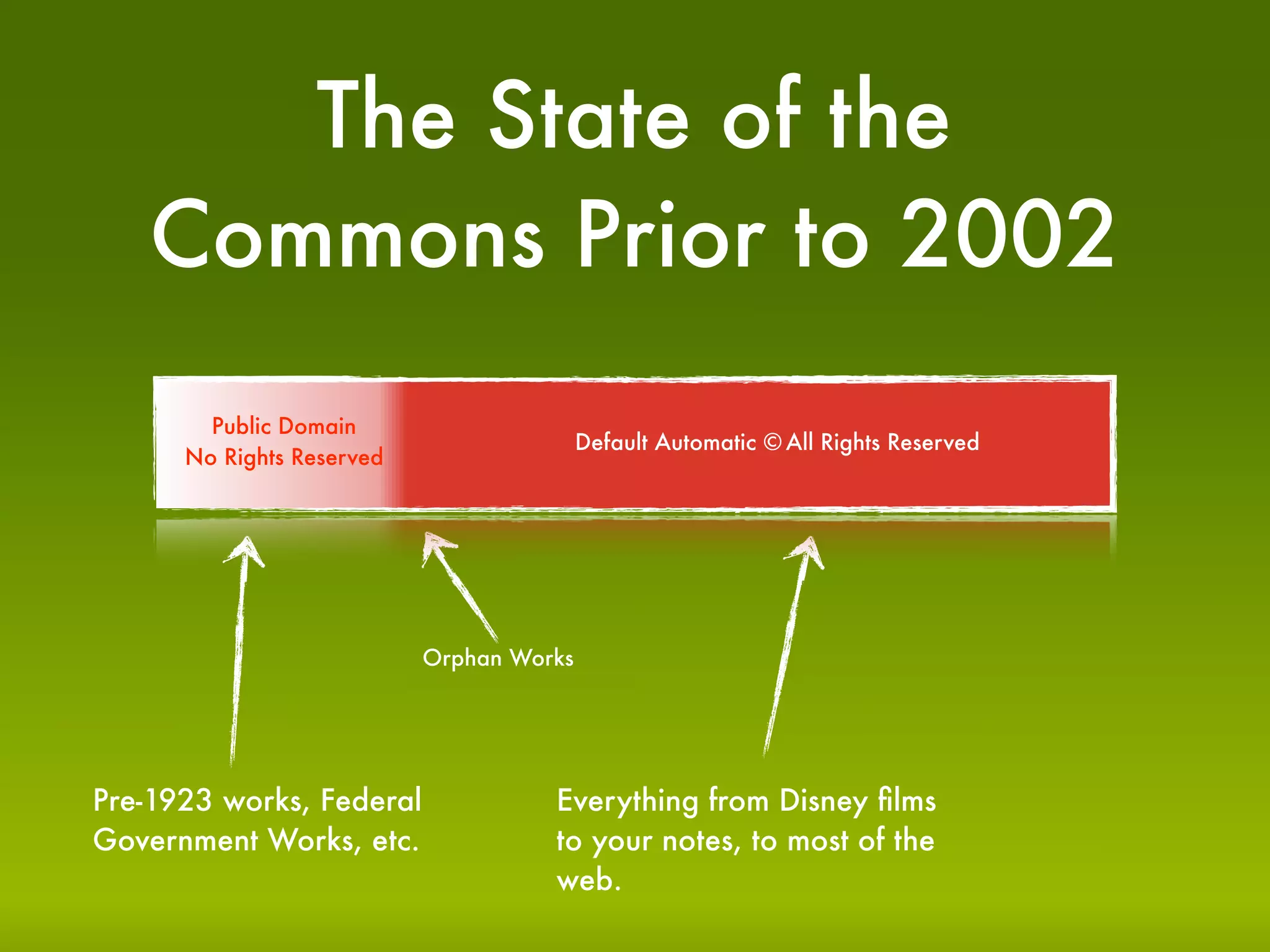 The State of the Commons Prior to 2002

Public Domain
No Rights Reserved

Default Automatic © All Rights Reserved

Orphan Works

Pre-1923 works, Federal Government Works, etc.

Everything from Disney films to your notes, to most of the web.